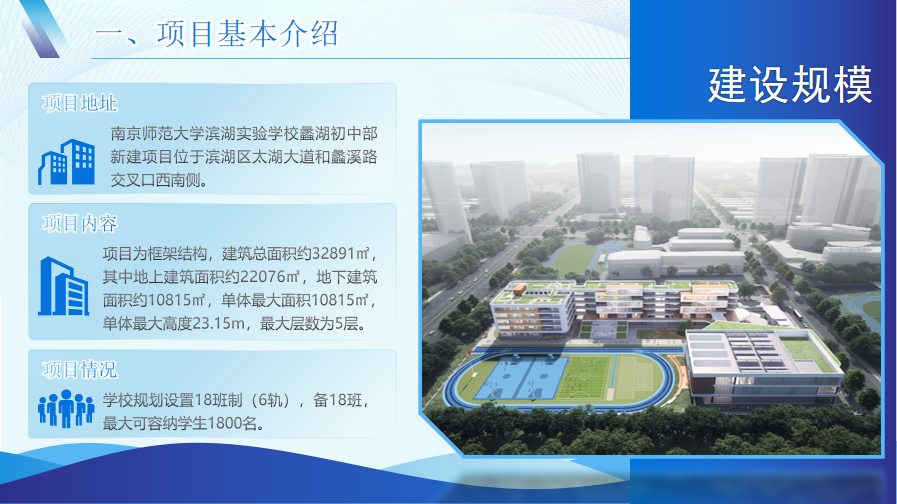 一、项目基本介绍

建设规模

项目地址

南京师范大学滨湖实验学校蠡湖初中部新建项目位于滨湖区太湖大道和蠡溪路交叉口西南侧。

项目内容

项目为框架结构，建筑总面积约32891㎡，其中地上建筑面积约22076㎡，地下建筑面积约10815㎡，单体最大面积10815㎡，单体最大高度23.15m，最大层数为5层。

项目情况

学校规划设置18班制（6轨），备18班，最大可容纳学生1800名。